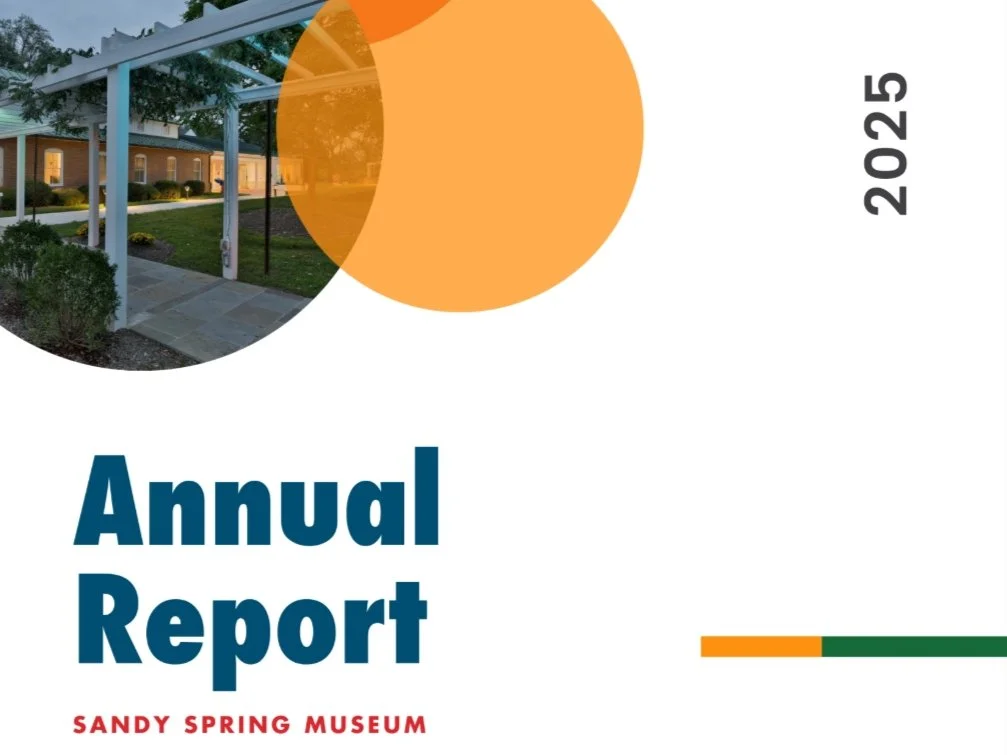 2025

Annual Report

SANDY SPRING MUSEUM